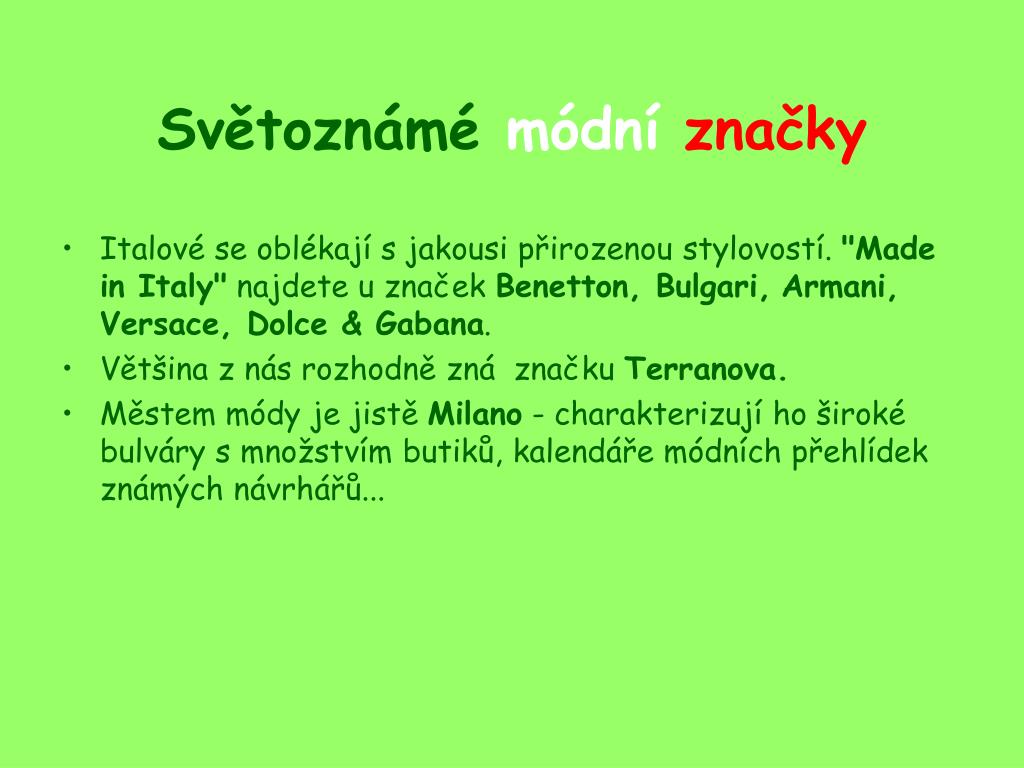 Světoznámé módní značky

• Italové se oblékají s jakousi přirozenou stylovostí. "Made in Italy" najdete u značek Benetton, Bulgari, Armani, Versace, Dolce & Gabana.
• Většina z nás rozhodně zná značku Terranova.
• Městem módy je jistě Milano - charakterizují ho široké bulváry s množstvím butiků, kalendáře módních přehlídek známých návrhářů...